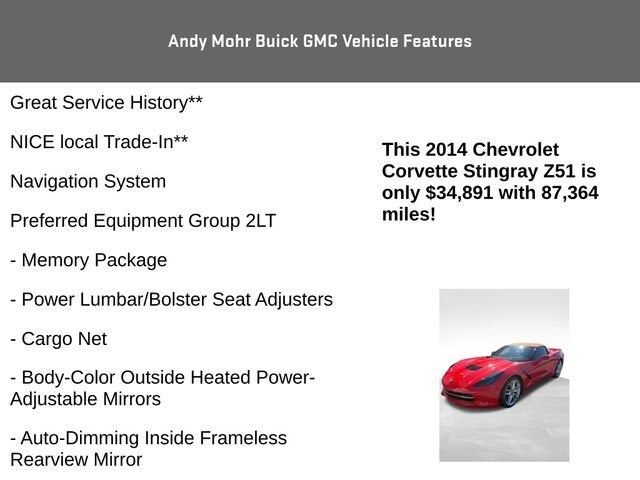 Andy Mohr Buick GMC Vehicle Features

Great Service History**

NICE local Trade-In**

Navigation System

Preferred Equipment Group 2LT

- Memory Package

- Power Lumbar/Bolster Seat Adjusters

- Cargo Net

- Body-Color Outside Heated Power-Adjustable Mirrors

- Auto-Dimming Inside Frameless Rearview Mirror

This 2014 Chevrolet Corvette Stingray Z51 is only $34,891 with 87,364 miles!